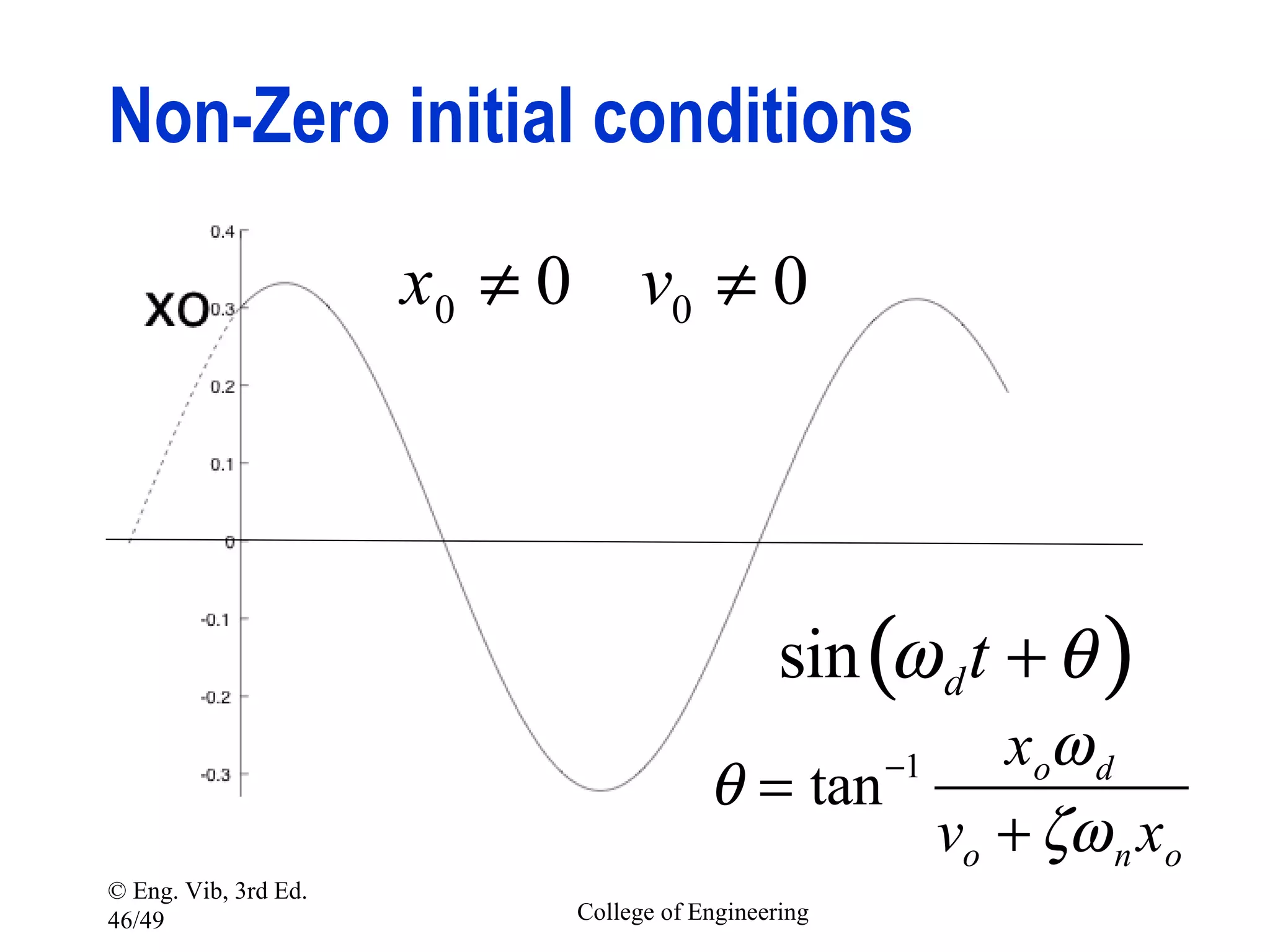 Non-Zero initial conditions

0.4

XO 0.3

0.2

0.1

0

-0.1

-0.2

-0.3

$x_0 \neq 0 \quad v_0 \neq 0$

$\sin(\omega_d t + \theta)$

$\theta = \tan^{-1} \frac{x_o \omega_d}{v_o + \zeta \omega_n x_o}$

© Eng. Vib, 3rd Ed.
46/49

College of Engineering